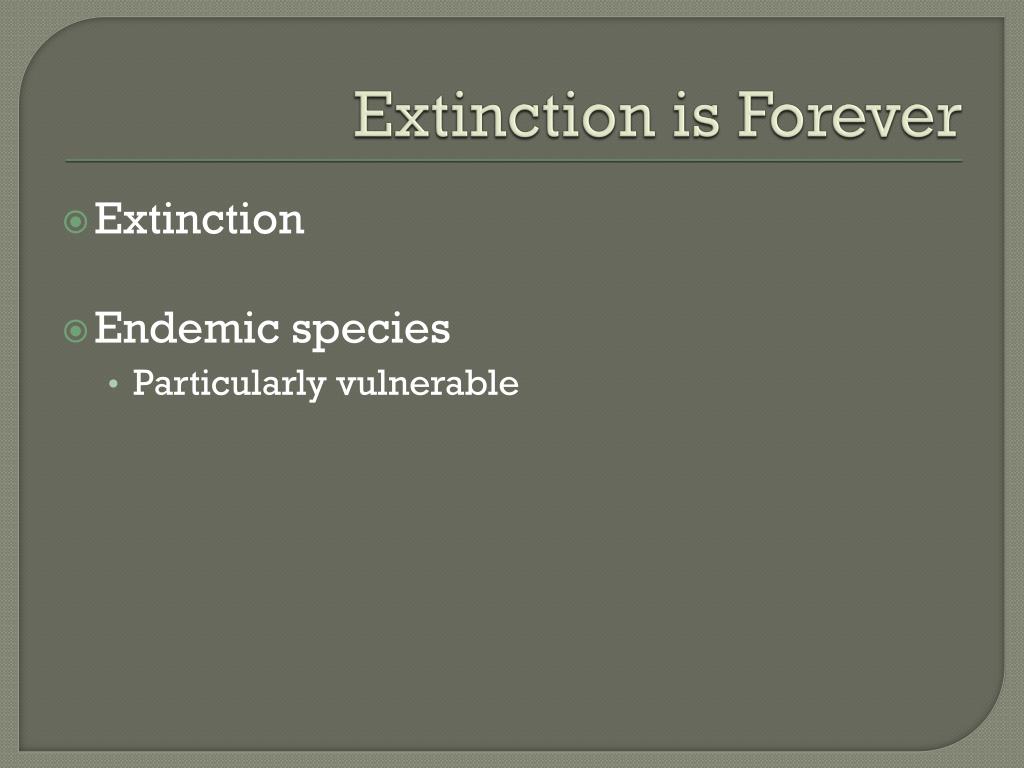 Extinction is Forever

Extinction

Endemic species

• Particularly vulnerable